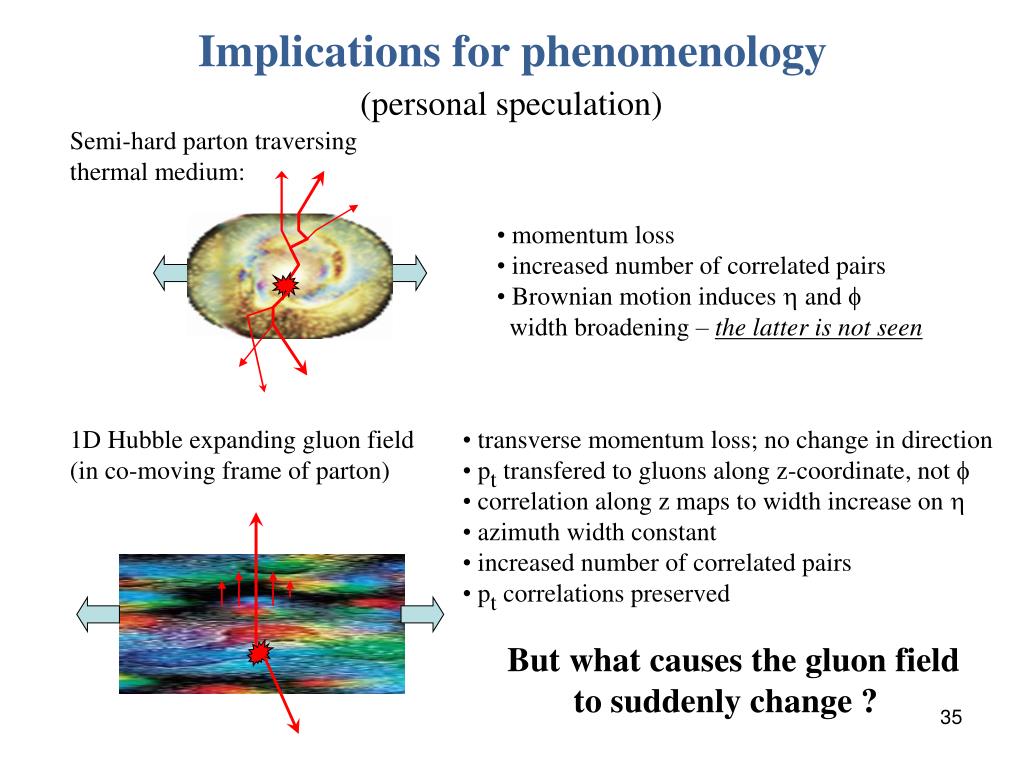 Implications for phenomenology

(personal speculation)

Semi-hard parton traversing thermal medium:

• momentum loss
• increased number of correlated pairs
• Brownian motion induces $\eta$ and $\phi$ width broadening – the latter is not seen

1D Hubble expanding gluon field (in co-moving frame of parton)

• transverse momentum loss; no change in direction
• $p_t$ transfered to gluons along z-coordinate, not $\phi$
• correlation along z maps to width increase on $\eta$
• azimuth width constant
• increased number of correlated pairs
• $p_t$ correlations preserved

But what causes the gluon field to suddenly change ?

35